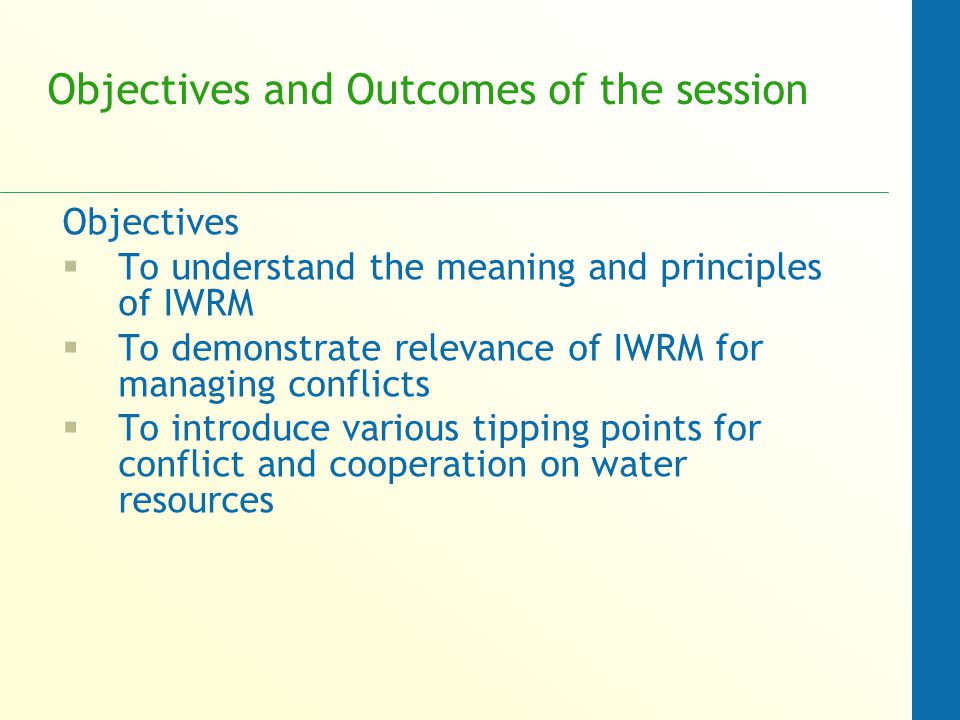 Objectives and Outcomes of the session

Objectives

- To understand the meaning and principles of IWRM
- To demonstrate relevance of IWRM for managing conflicts
- To introduce various tipping points for conflict and cooperation on water resources